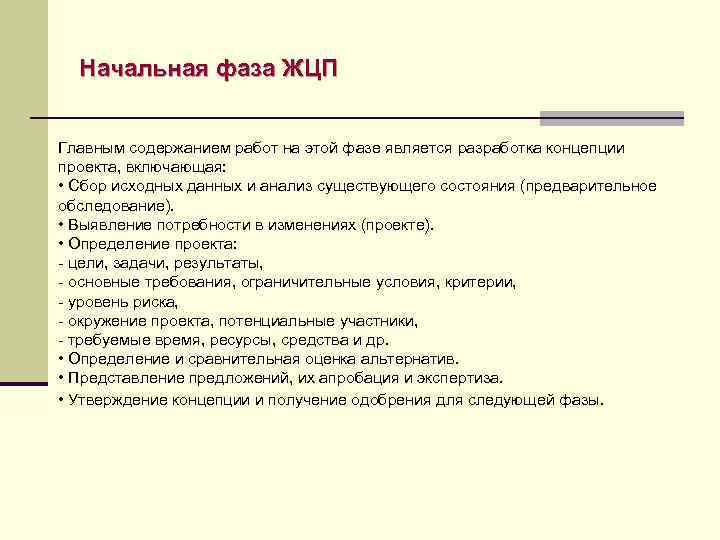 Начальная фаза ЖЦП

Главным содержанием работ на этой фазе является разработка концепции проекта, включающая:
• Сбор исходных данных и анализ существующего состояния (предварительное обследование).
• Выявление потребности в изменениях (проекте).
• Определение проекта:
- цели, задачи, результаты,
- основные требования, ограничительные условия, критерии,
- уровень риска,
- окружение проекта, потенциальные участники,
- требуемые время, ресурсы, средства и др.
• Определение и сравнительная оценка альтернатив.
• Представление предложений, их апробация и экспертиза.
• Утверждение концепции и получение одобрения для следующей фазы.